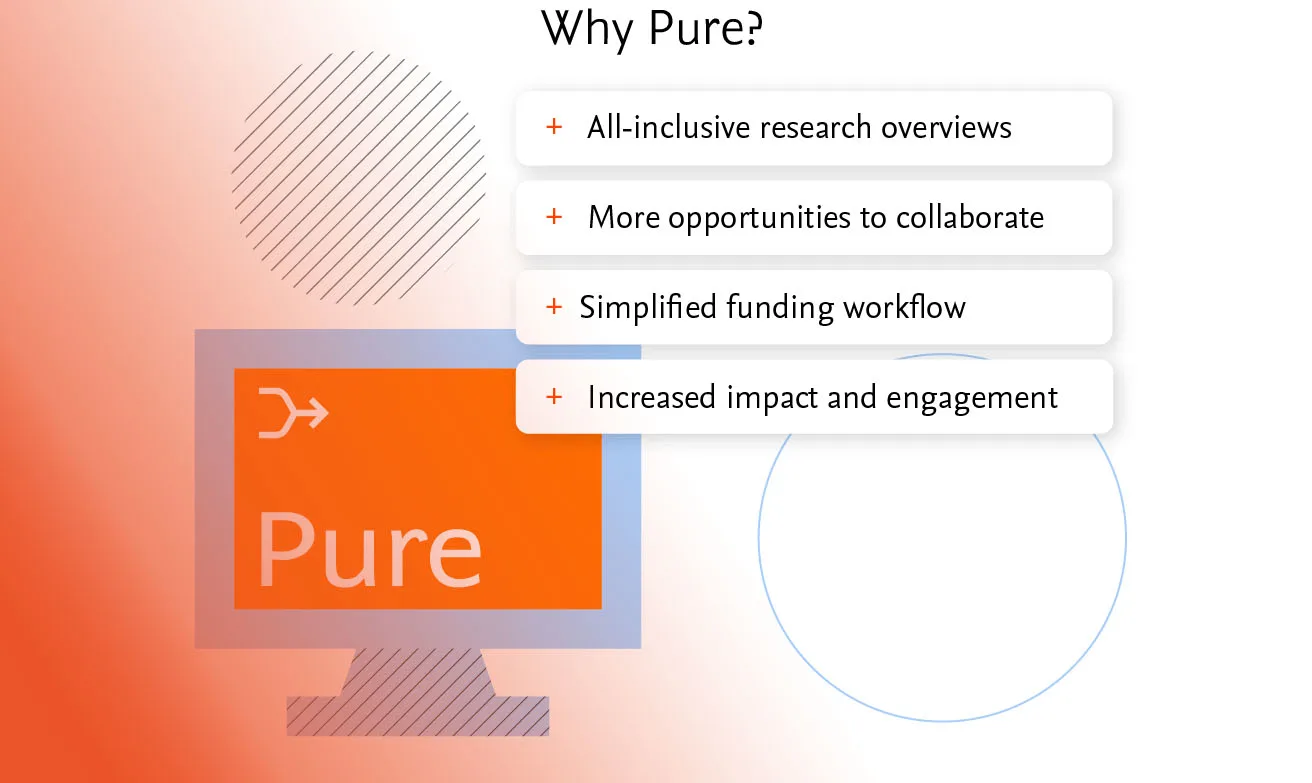 Why Pure?

+ All-inclusive research overviews

+ More opportunities to collaborate

+ Simplified funding workflow

+ Increased impact and engagement

Pure